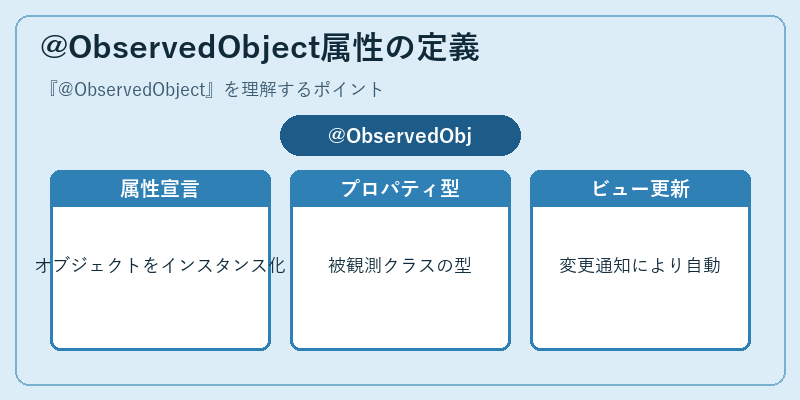 @ObservedObject属性の定義

『@ObservedObject』を理解するポイント

@ObservedObj

属性宣言

オブジェクトをインスタンス化

プロパティ型

被観測クラスの型

ビュー更新

変更通知により自動